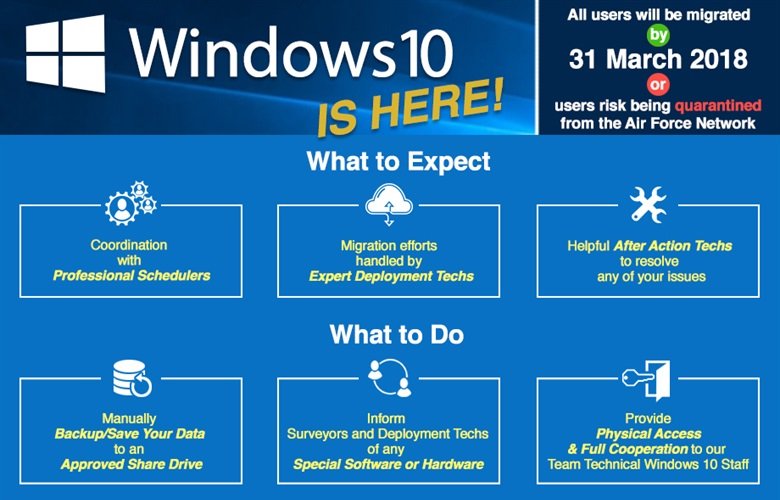 Windows10
IS HERE!

All users will be migrated
by
31 March 2018
or
users risk being quarantined from the Air Force Network

What to Expect

Coordination with Professional Schedulers

Migration efforts handled by Expert Deployment Techs

Helpful After Action Techs to resolve any of your issues

What to Do

Manually Backup/Save Your Data to an Approved Share Drive

Inform Surveyors and Deployment Techs of any Special Software or Hardware

Provide Physical Access & Full Cooperation to our Team Technical Windows 10 Staff